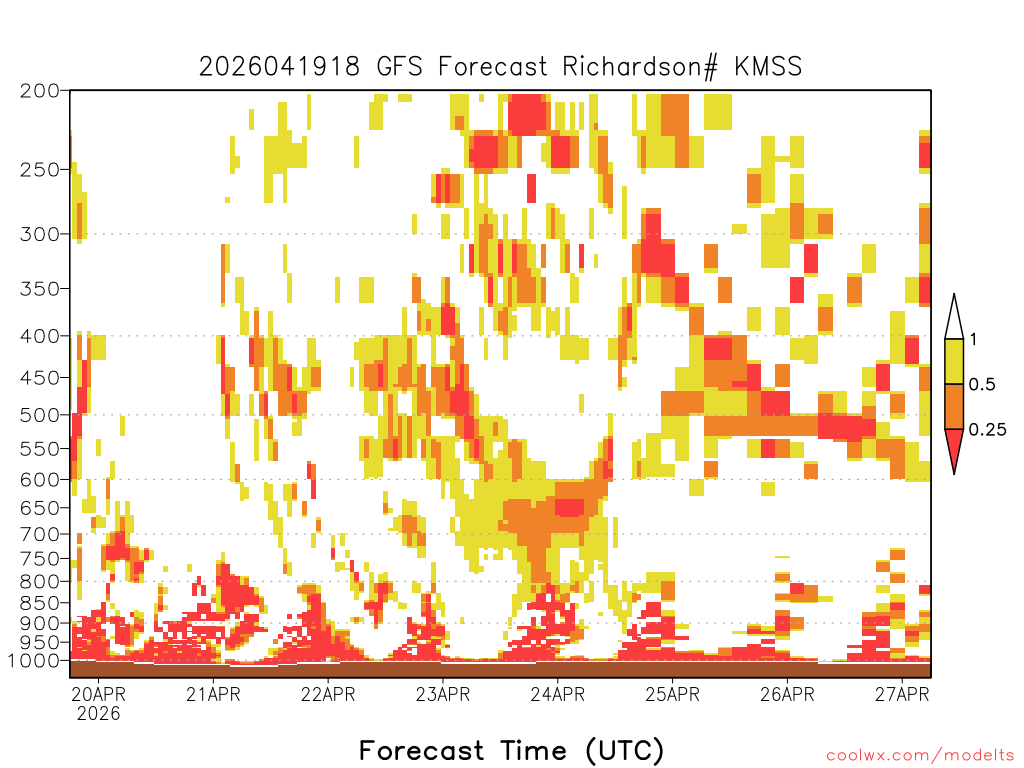 2026041918 GFS Forecast Richardson# KMSS

200
250
300
350
400
450
500
550
600
650
700
750
800
850
900
950
1000

1
0.5
0.25

20APR
2026
21APR
22APR
23APR
24APR
25APR
26APR
27APR

Forecast Time (UTC)

coolwx.com/modelts